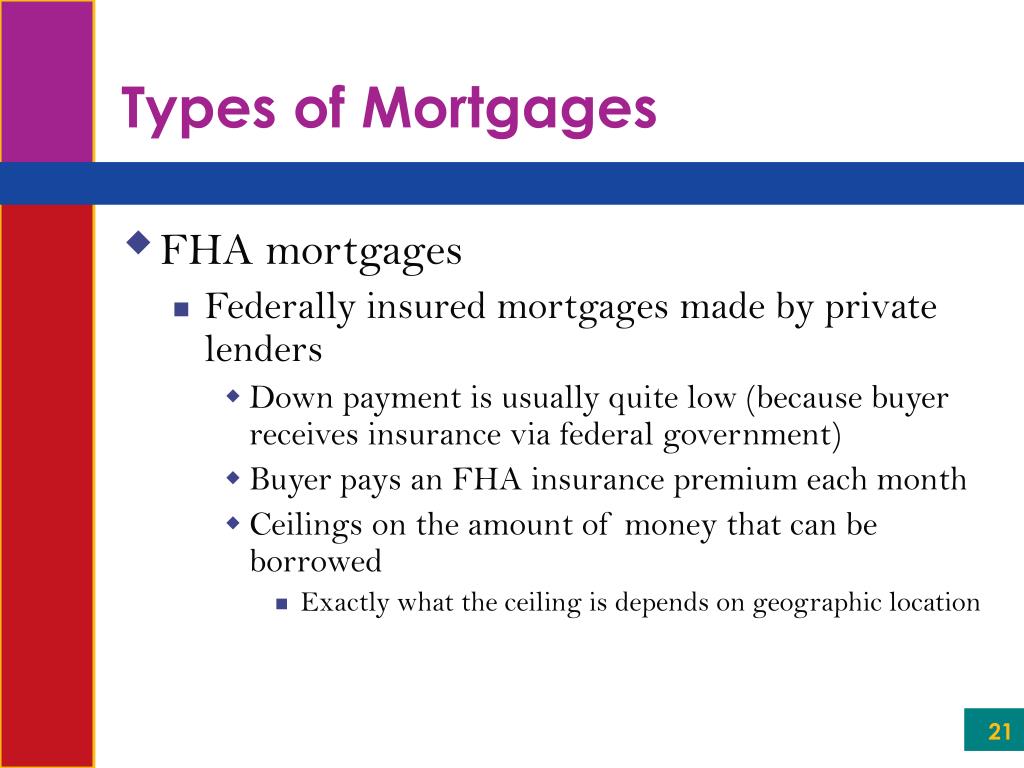 Types of Mortgages

FHA mortgages

Federally insured mortgages made by private lenders

Down payment is usually quite low (because buyer receives insurance via federal government)

Buyer pays an FHA insurance premium each month

Ceilings on the amount of money that can be borrowed

Exactly what the ceiling is depends on geographic location

21